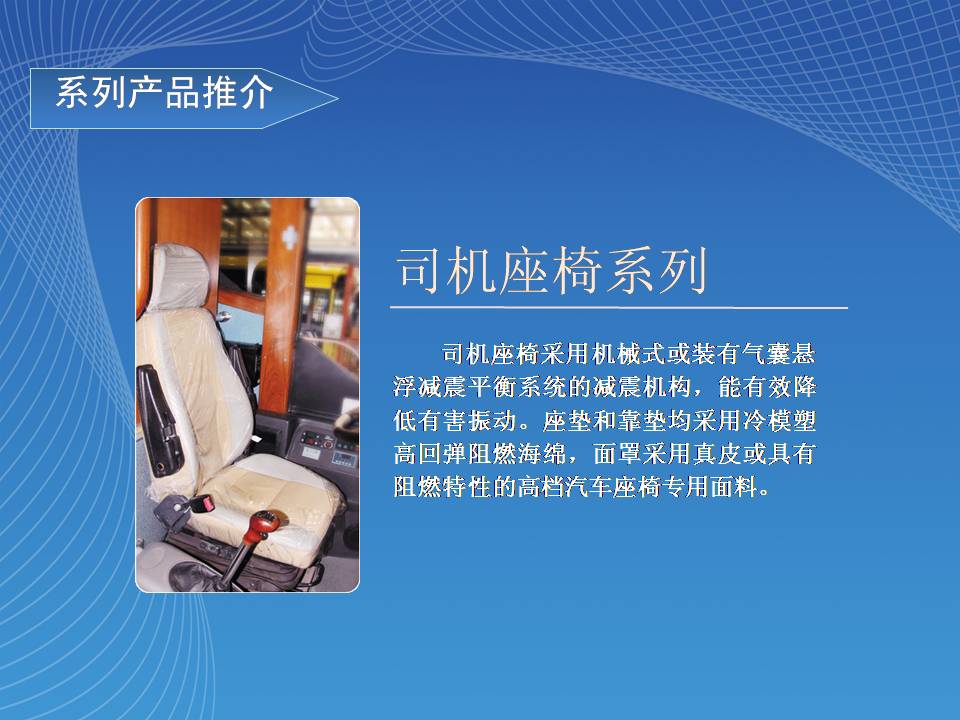 系列产品推介

司机座椅系列

司机座椅采用机械式或装有气囊悬浮减震平衡系统的减震机构，能有效降低有害振动。座垫和靠垫均采用冷模塑高回弹阻燃海绵，面罩采用真皮或具有阻燃特性的高档汽车座椅专用面料。